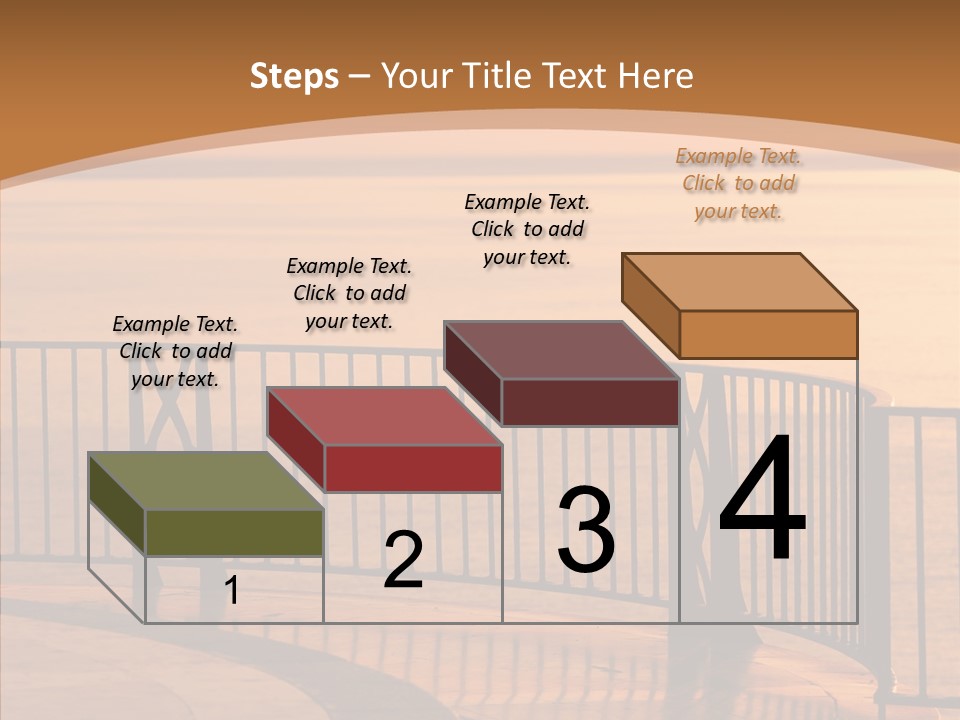 Steps – Your Title Text Here

Example Text. Click to add your text.

Example Text. Click to add your text.

Example Text. Click to add your text.

Example Text. Click to add your text.

1

2

3

4